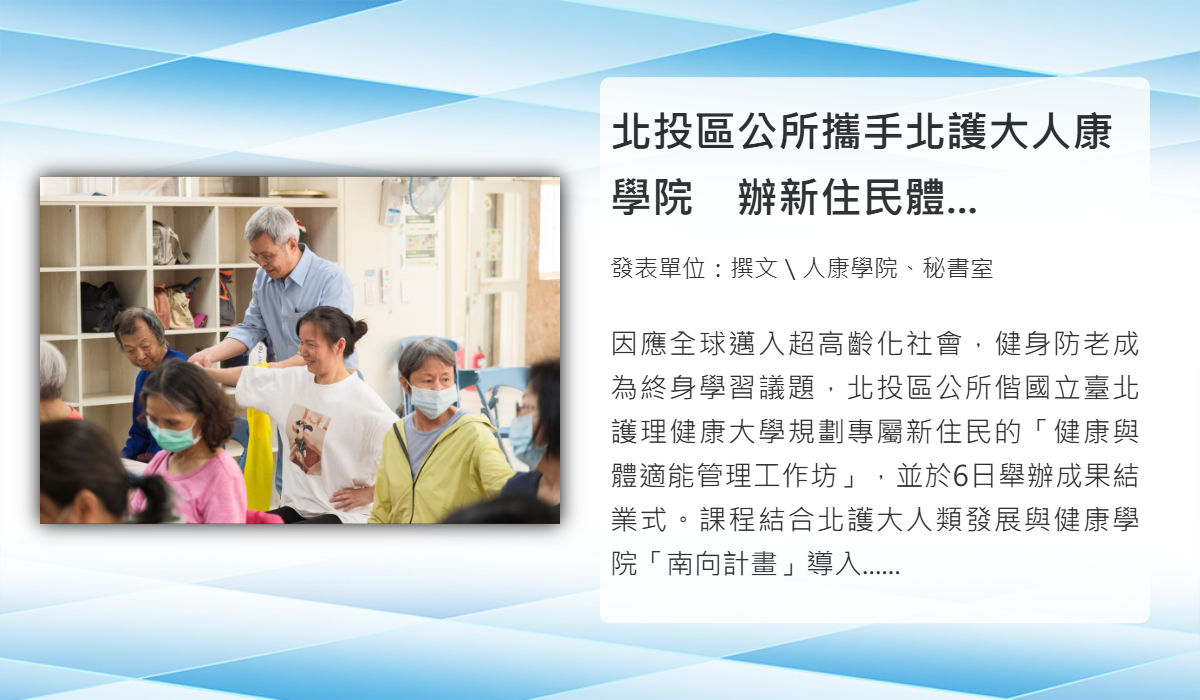 北投區公所攜手北護大人康學院　辦新住民體...

發表單位：撰文 \ 人康學院、秘書室

因應全球邁入超高齡化社會，健身防老成為終身學習議題，北投區公所偕國立臺北護理健康大學規劃專屬新住民的「健康與體適能管理工作坊」，並於6日舉辦成果結業式。課程結合北護大人類發展與健康學院「南向計畫」導入......